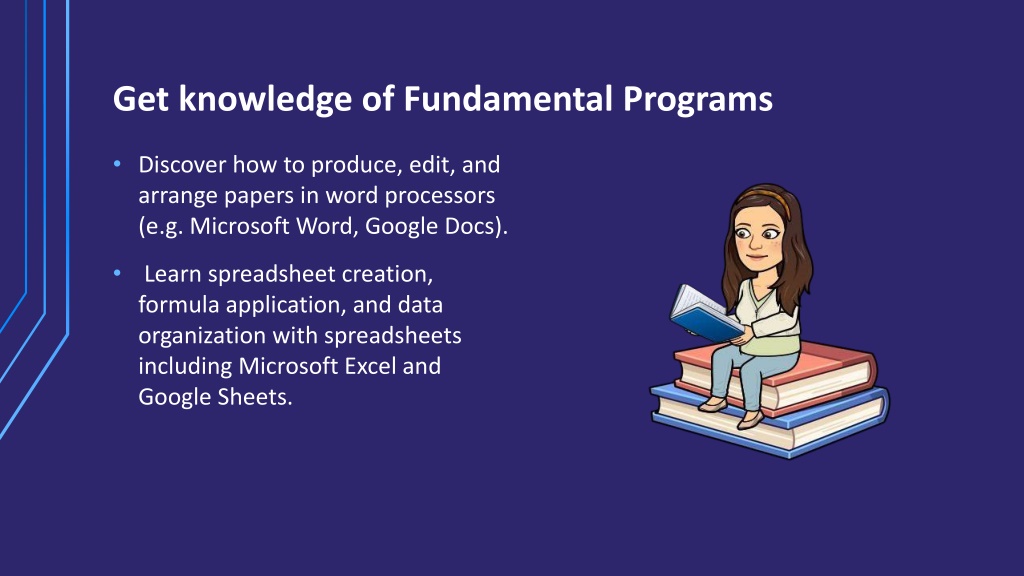 Get knowledge of Fundamental Programs

• Discover how to produce, edit, and arrange papers in word processors (e.g. Microsoft Word, Google Docs).

• Learn spreadsheet creation, formula application, and data organization with spreadsheets including Microsoft Excel and Google Sheets.